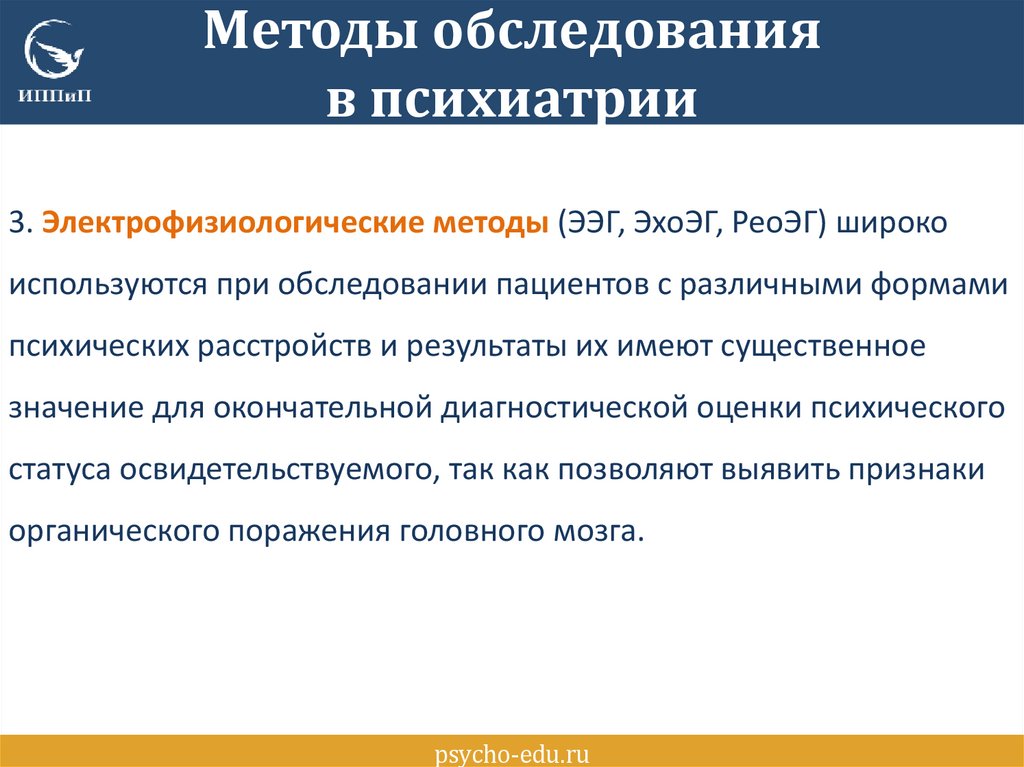 ИППиП

Методы обследования в психиатрии

3. Электрофизиологические методы (ЭЭГ, ЭхоЭГ, РеоЭГ) широко используются при обследовании пациентов с различными формами психических расстройств и результаты их имеют существенное значение для окончательной диагностической оценки психического статуса освидетельствуемого, так как позволяют выявить признаки органического поражения головного мозга.

psycho-edu.ru